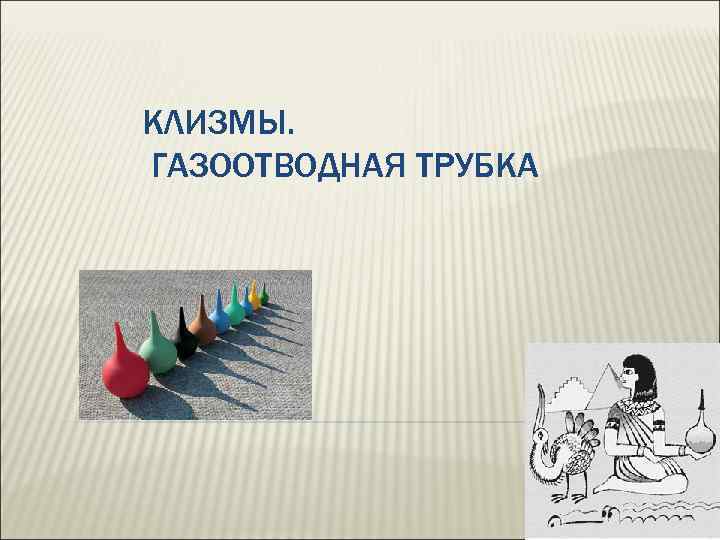 КЛИЗМЫ.
ГАЗООТВОДНАЯ ТРУБКА